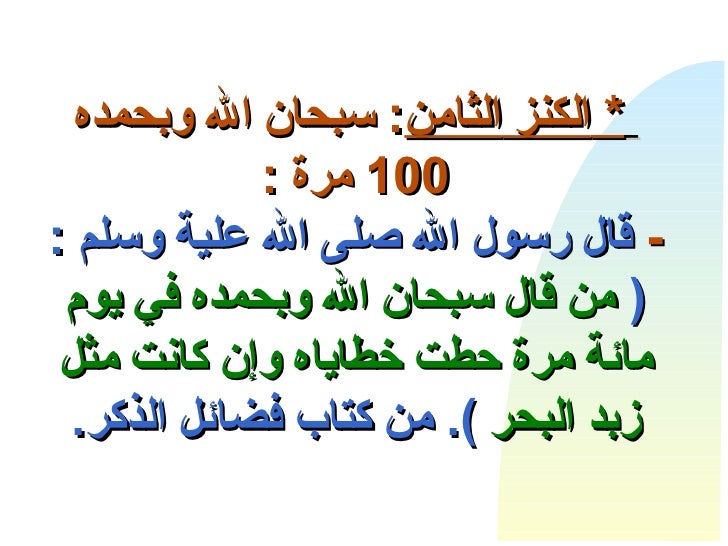 * الكنز الثامن: سبحان الله وبحمده 100 مرة :

- قال رسول الله صلى الله علية وسلم : ( من قال سبحان الله وبحمده في يوم مائة مرة حطت خطاياه وإن كانت مثل زبد البحر ). من كتاب فضائل الذكر.